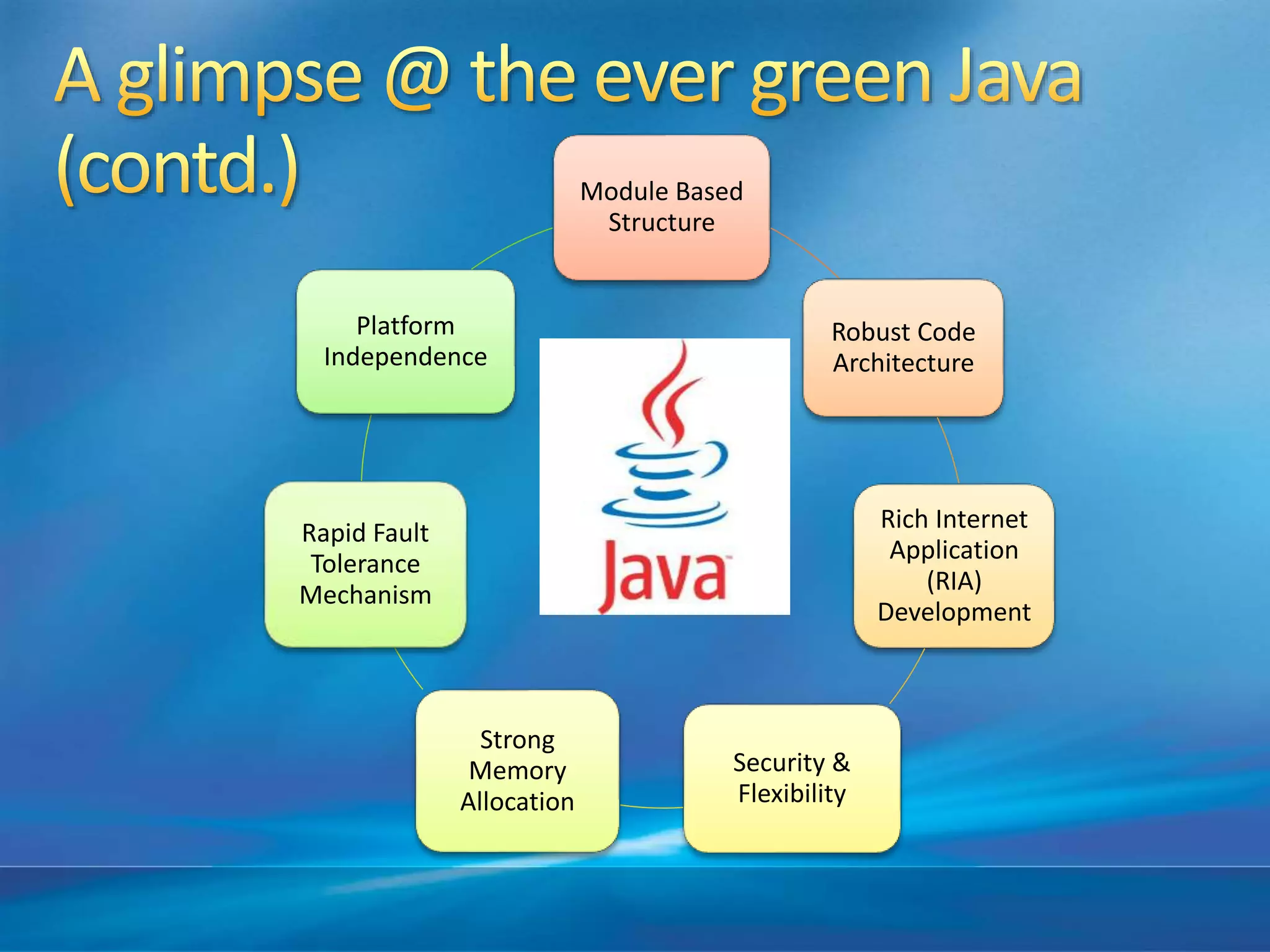 A glimpse @ the ever green Java (contd.)

Module Based Structure

Robust Code Architecture

Rich Internet Application (RIA) Development

Security & Flexibility

Strong Memory Allocation

Rapid Fault Tolerance Mechanism

Platform Independence

Java